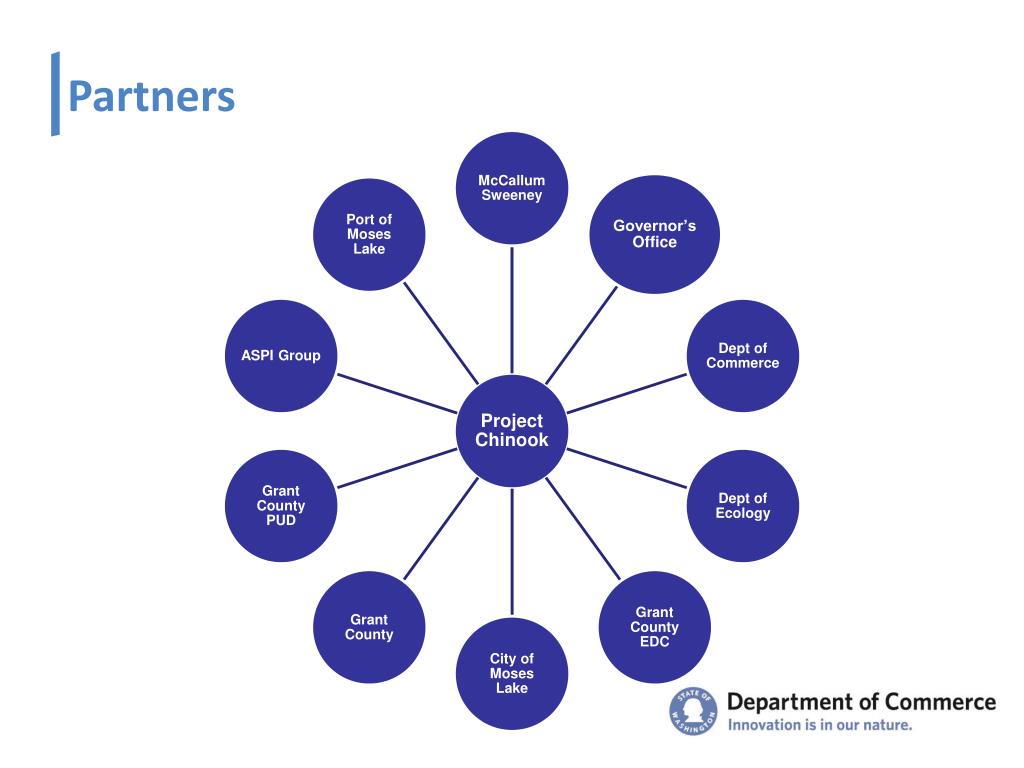 Partners

Project Chinook

McCallum Sweeney

Governor's Office

Dept of Commerce

Dept of Ecology

Grant County EDC

City of Moses Lake

Grant County

Grant County PUD

ASPI Group

Port of Moses Lake

STATE OF WASHINGTON

Department of Commerce
Innovation is in our nature.